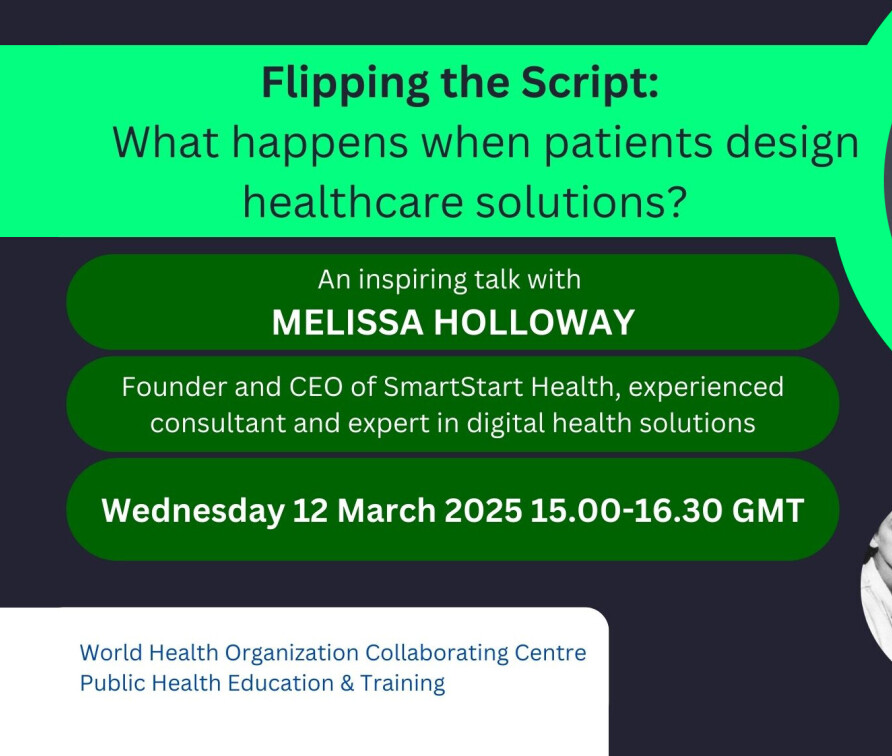 Flipping the Script:
What happens when patients design healthcare solutions?

An inspiring talk with
MELISSA HOLLOWAY

Founder and CEO of SmartStart Health, experienced consultant and expert in digital health solutions

Wednesday 12 March 2025 15.00-16.30 GMT

World Health Organization Collaborating Centre
Public Health Education & Training